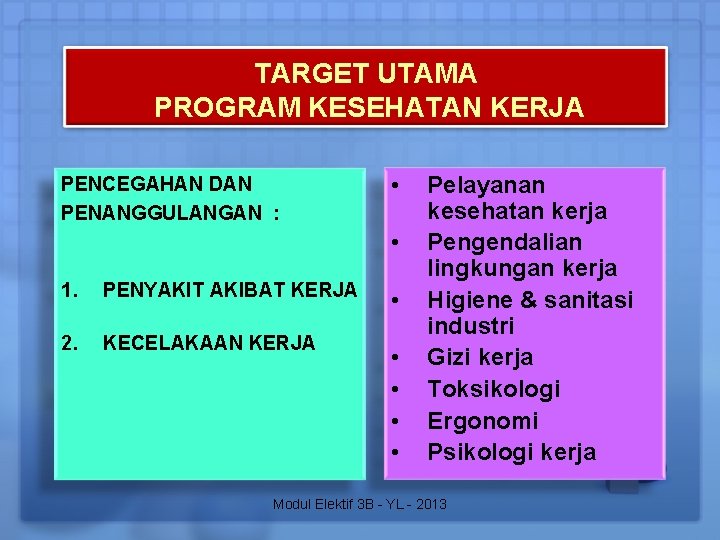 TARGET UTAMA
PROGRAM KESEHATAN KERJA

PENCEGAHAN DAN PENANGGULANGAN :

1. PENYAKIT AKIBAT KERJA

2. KECELAKAAN KERJA

• Pelayanan kesehatan kerja
• Pengendalian lingkungan kerja
• Higiene & sanitasi industri
• Gizi kerja
• Toksikologi
• Ergonomi
• Psikologi kerja

Modul Elektif 3B - YL - 2013